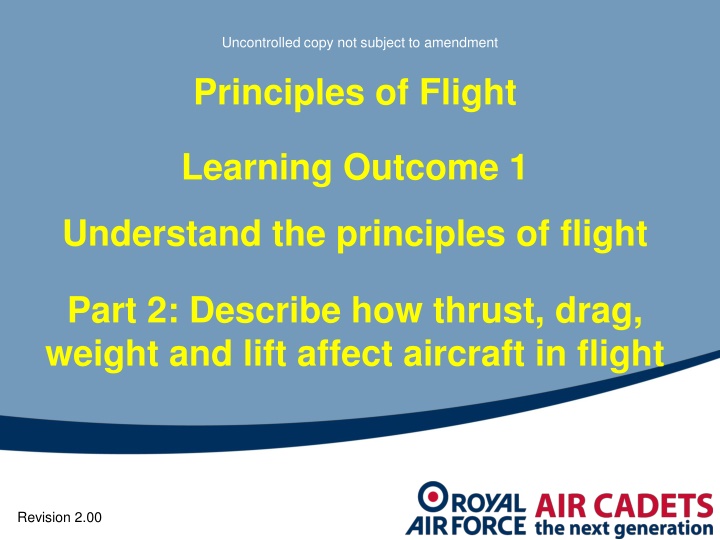 Uncontrolled copy not subject to amendment

Principles of Flight

Learning Outcome 1

Understand the principles of flight

Part 2: Describe how thrust, drag, weight and lift affect aircraft in flight

Revision 2.00

ROYAL AIR FORCE AIR CADETS the next generation